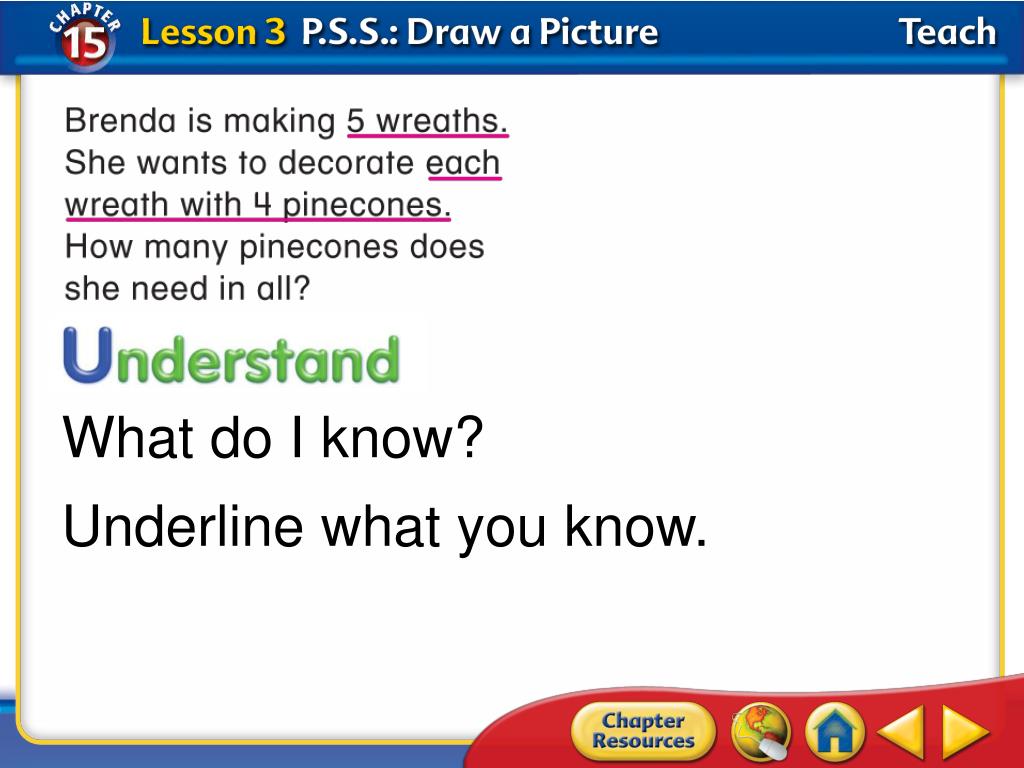 CHAPTER 15 Lesson 3 P.S.S.: Draw a Picture

Teach

Brenda is making 5 wreaths. She wants to decorate each wreath with 4 pinecones. How many pinecones does she need in all?

Understand

What do I know?

Underline what you know.

Chapter Resources